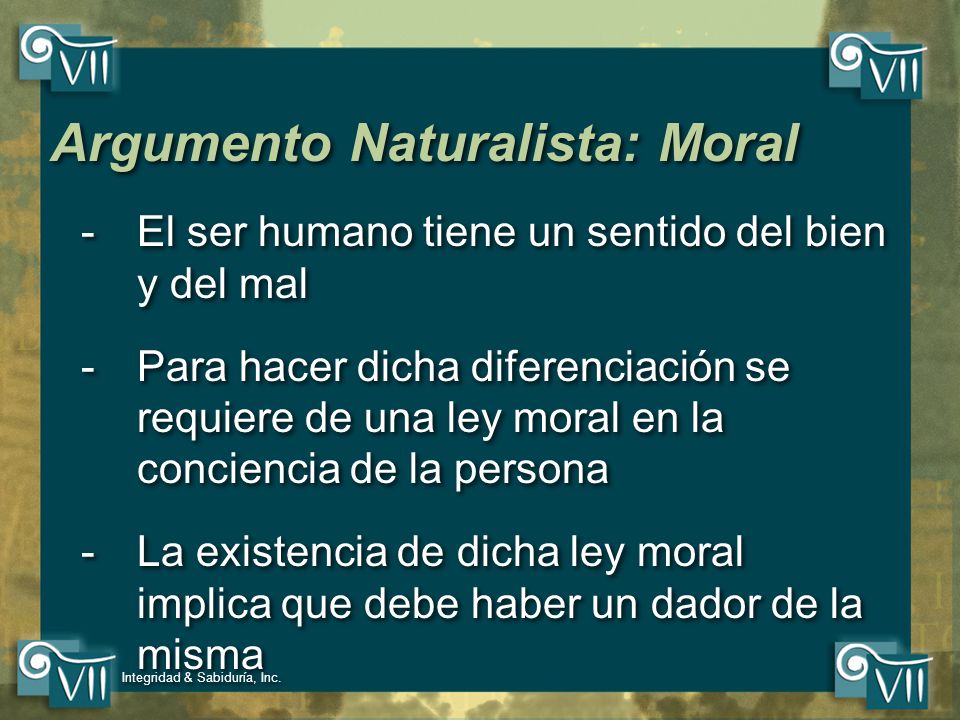 VII

VII

Argumento Naturalista: Moral

- El ser humano tiene un sentido del bien y del mal

- Para hacer dicha diferenciación se requiere de una ley moral en la conciencia de la persona

- La existencia de dicha ley moral implica que debe haber un dador de la misma

VII

Integridad & Sabiduría, Inc.

VII